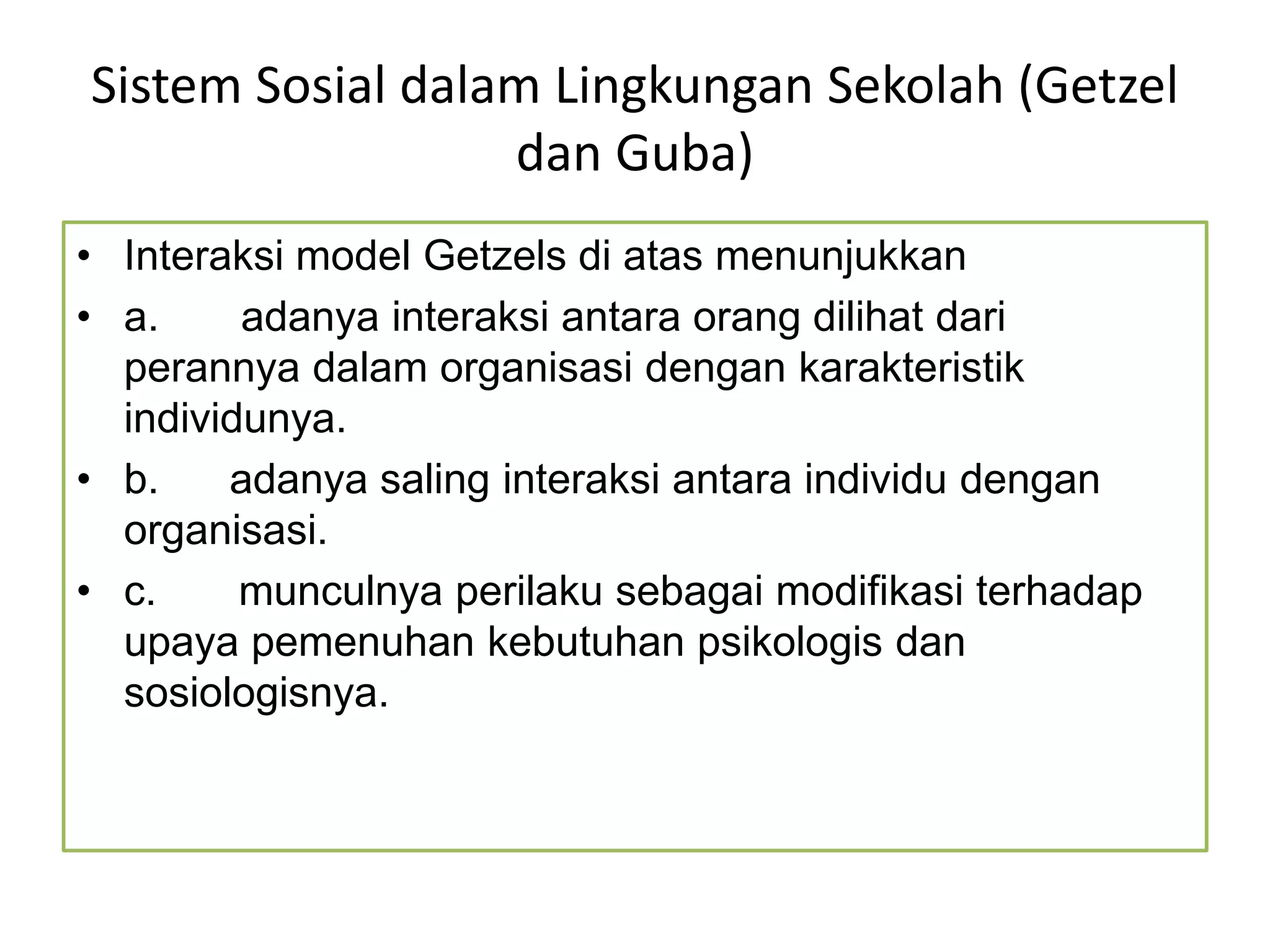 Sistem Sosial dalam Lingkungan Sekolah (Getzel dan Guba)

• Interaksi model Getzels di atas menunjukkan
• a. adanya interaksi antara orang dilihat dari perannya dalam organisasi dengan karakteristik individunya.
• b. adanya saling interaksi antara individu dengan organisasi.
• c. munculnya perilaku sebagai modifikasi terhadap upaya pemenuhan kebutuhan psikologis dan sosiologisnya.